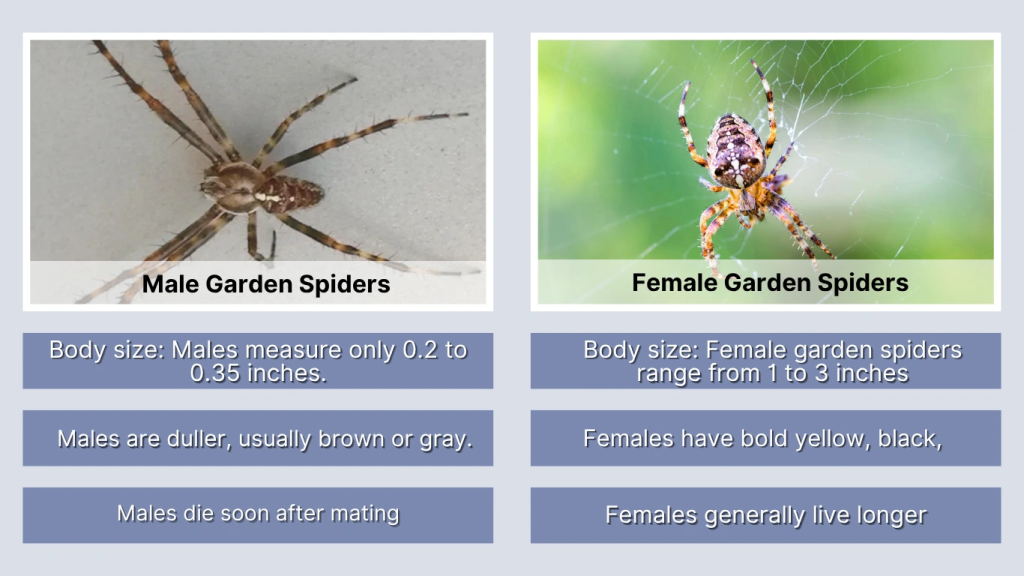 Male Garden Spiders

Body size: Males measure only 0.2 to 0.35 inches.

Males are duller, usually brown or gray.

Males die soon after mating

Female Garden Spiders

Body size: Female garden spiders range from 1 to 3 inches

Females have bold yellow, black,

Females generally live longer